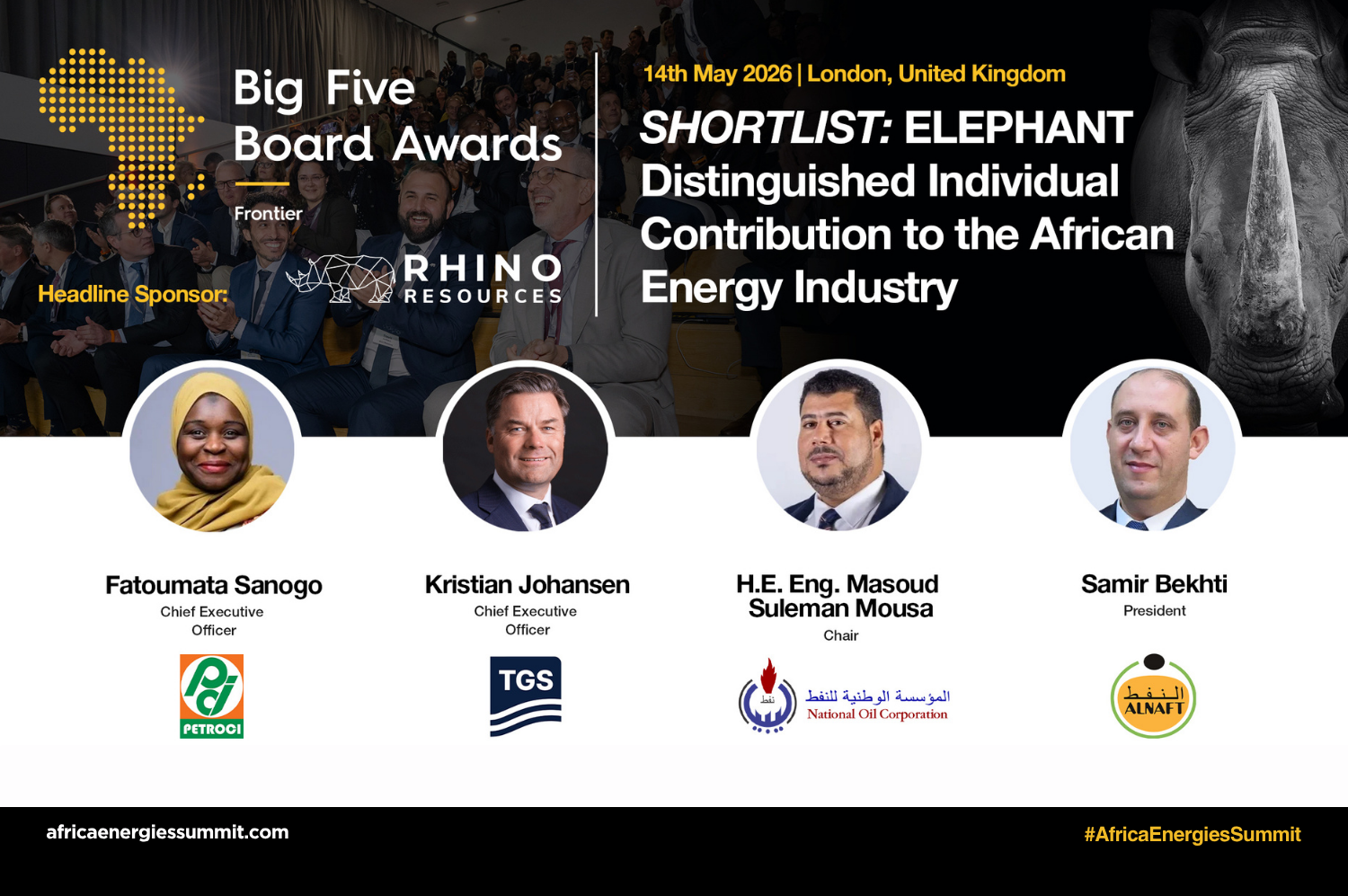 Big Five Board Awards

Frontier

Headline Sponsor:

RHINO RESOURCES

14th May 2026 | London, United Kingdom

SHORTLIST: ELEPHANT Distinguished Individual Contribution to the African Energy Industry

Fatoumata Sanogo
Chief Executive Officer

PETROCI

Kristian Johansen
Chief Executive Officer

TGS

H.E. Eng. Masoud Suleman Mousa
Chair

نفط

المؤسسة الوطنية للنفط
National Oil Corporation

Samir Bekhti
President

النفط
ALNAFT

africaenergiessummit.com

#AfricaEnergiesSummit